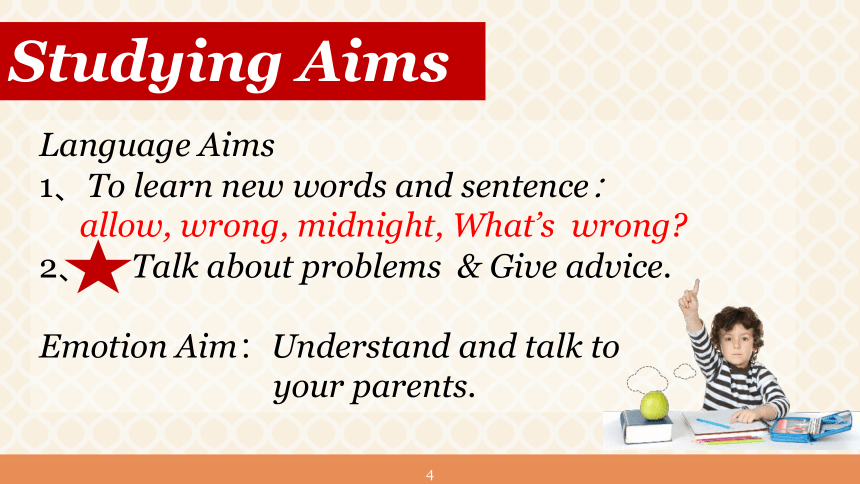 Studying Aims

Language Aims
1、To learn new words and sentence：
allow, wrong, midnight, What’s wrong?
2、Talk about problems & Give advice.

Emotion Aim： Understand and talk to your parents.

4